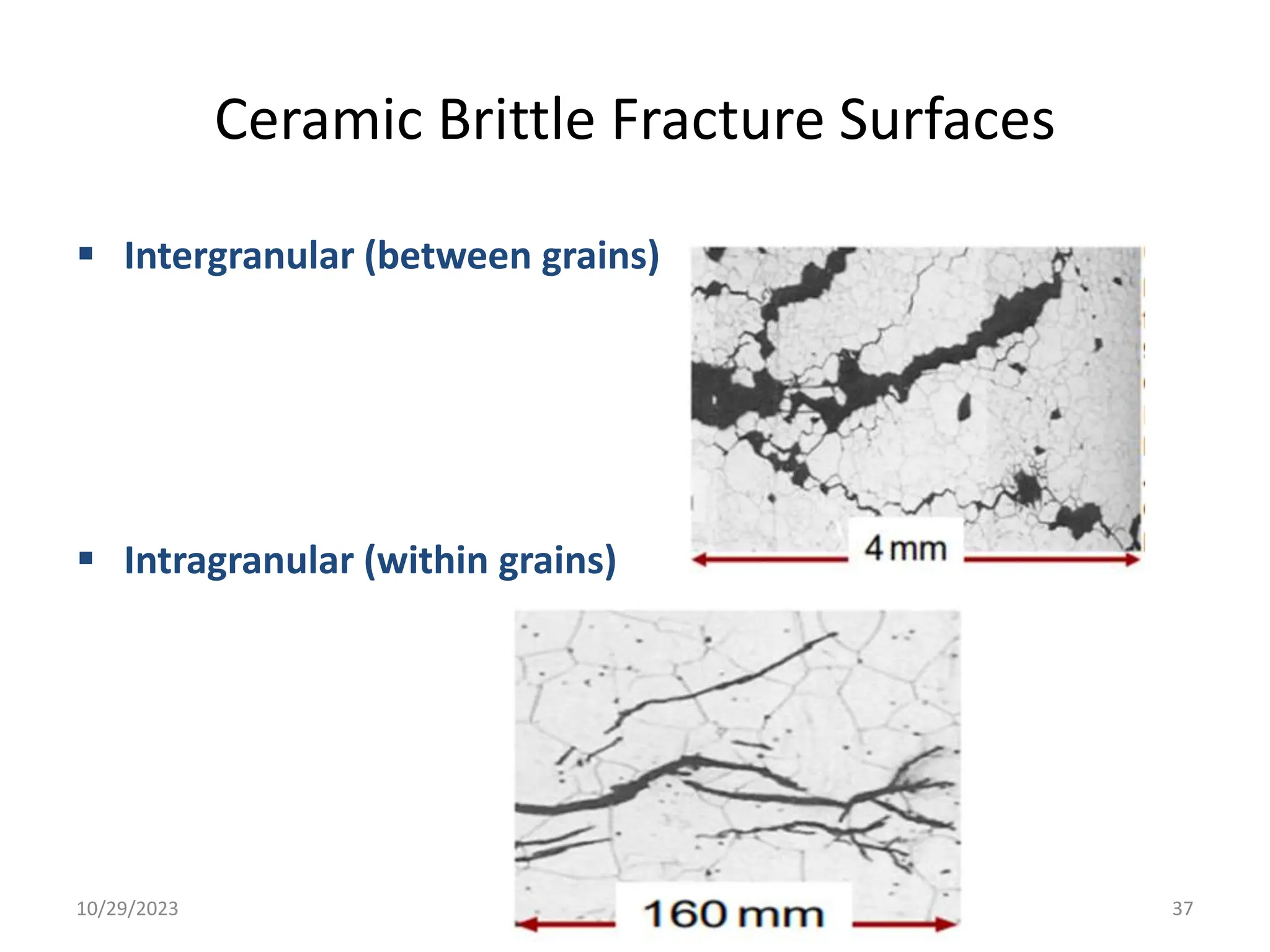 Ceramic Brittle Fracture Surfaces

▪ Intergranular (between grains)

4 mm

▪ Intragranular (within grains)

160 mm

10/29/2023

37